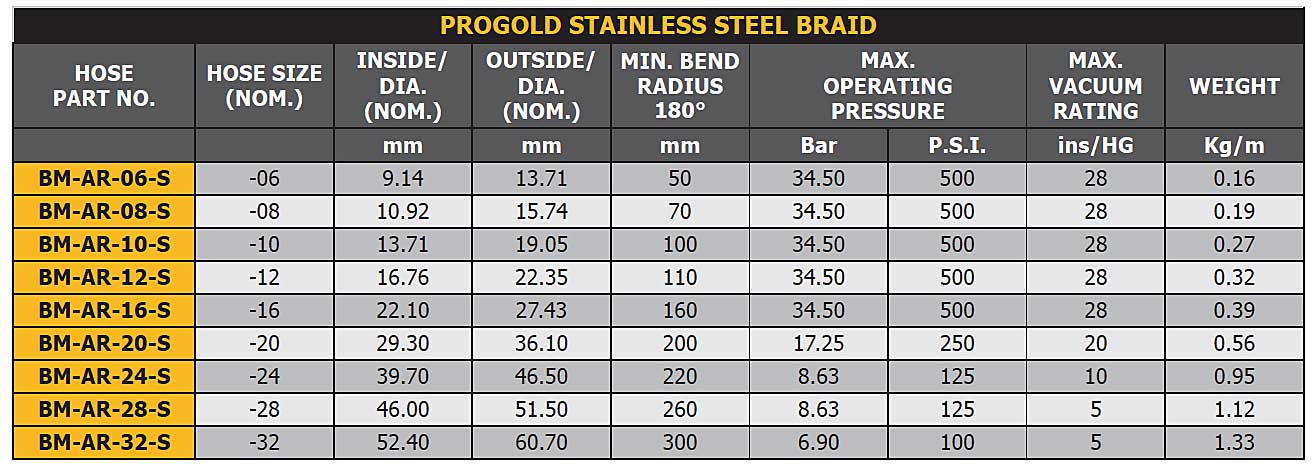 PROGOLD STAINLESS STEEL BRAID

| HOSE PART NO. | HOSE SIZE (NOM.) | INSIDE/ DIA. (NOM.) | OUTSIDE/ DIA. (NOM.) | MIN. BEND RADIUS 180° | MAX. OPERATING PRESSURE | | MAX. VACUUM RATING | WEIGHT |
|---|---|---|---|---|---|---|---|---|
| | | mm | mm | mm | Bar | P.S.I. | ins/HG | Kg/m |
| BM-AR-06-S | -06 | 9.14 | 13.71 | 50 | 34.50 | 500 | 28 | 0.16 |
| BM-AR-08-S | -08 | 10.92 | 15.74 | 70 | 34.50 | 500 | 28 | 0.19 |
| BM-AR-10-S | -10 | 13.71 | 19.05 | 100 | 34.50 | 500 | 28 | 0.27 |
| BM-AR-12-S | -12 | 16.76 | 22.35 | 110 | 34.50 | 500 | 28 | 0.32 |
| BM-AR-16-S | -16 | 22.10 | 27.43 | 160 | 34.50 | 500 | 28 | 0.39 |
| BM-AR-20-S | -20 | 29.30 | 36.10 | 200 | 17.25 | 250 | 20 | 0.56 |
| BM-AR-24-S | -24 | 39.70 | 46.50 | 220 | 8.63 | 125 | 10 | 0.95 |
| BM-AR-28-S | -28 | 46.00 | 51.50 | 260 | 8.63 | 125 | 5 | 1.12 |
| BM-AR-32-S | -32 | 52.40 | 60.70 | 300 | 6.90 | 100 | 5 | 1.33 |